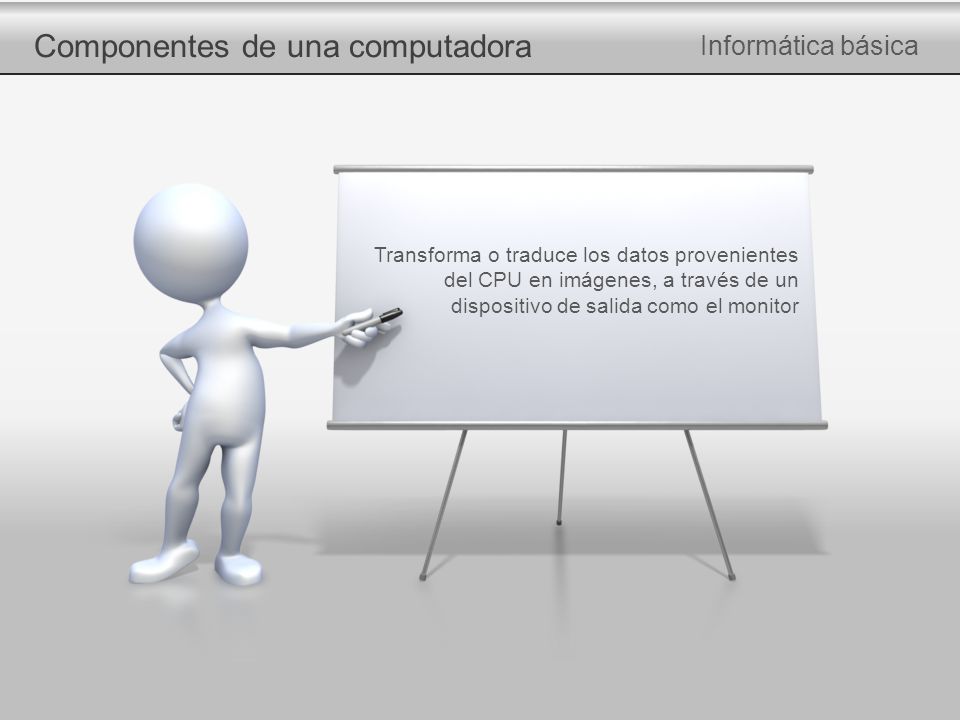 Componentes de una computadora

Informática básica

Transforma o traduce los datos provenientes del CPU en imágenes, a través de un dispositivo de salida como el monitor